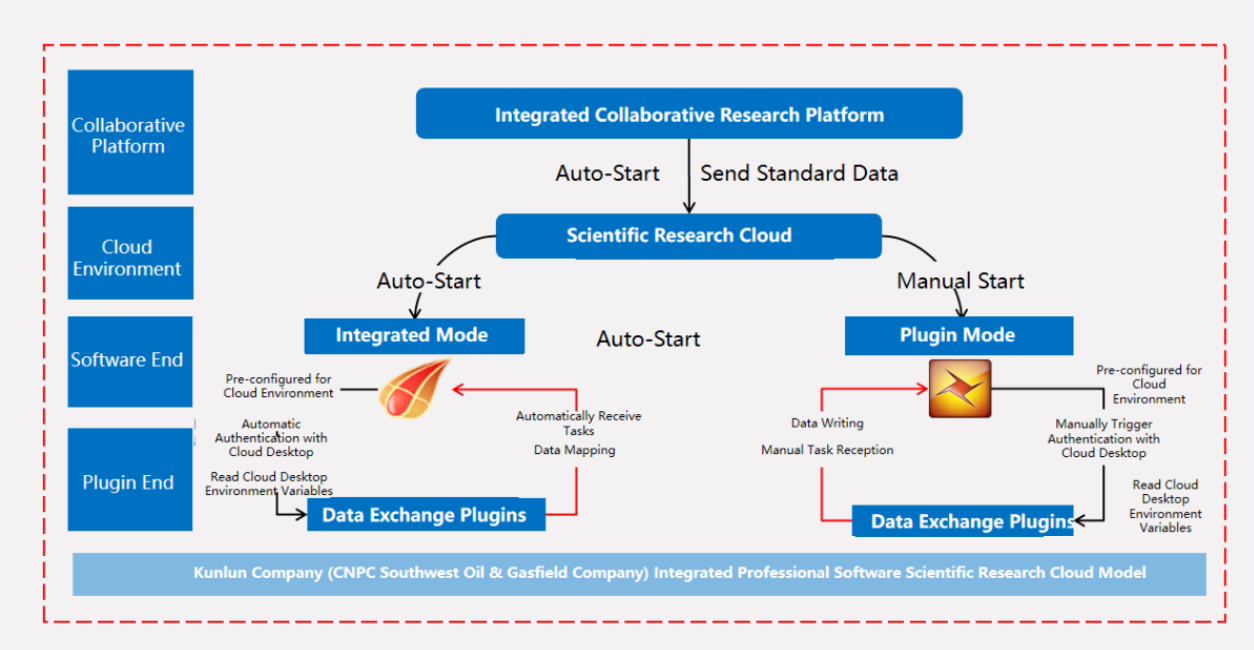 Collaborative Platform

Cloud Environment

Software End

Plugin End

Integrated Collaborative Research Platform

Auto-Start

Send Standard Data

Scientific Research Cloud

Auto-Start

Manual Start

Integrated Mode

Auto-Start

Plugin Mode

Pre-configured for Cloud Environment

Automatic Authentication with Cloud Desktop

Read Cloud Desktop Environment Variables

Automatically Receive Tasks

Data Mapping

Data Exchange Plugins

Data Writing

Manual Task Reception

Pre-configured for Cloud Environment

Manually Trigger Authentication with Cloud Desktop

Read Cloud Desktop Environment Variables

Data Exchange Plugins

Kunlun Company (CNPC Southwest Oil & Gasfield Company) Integrated Professional Software Scientific Research Cloud Model